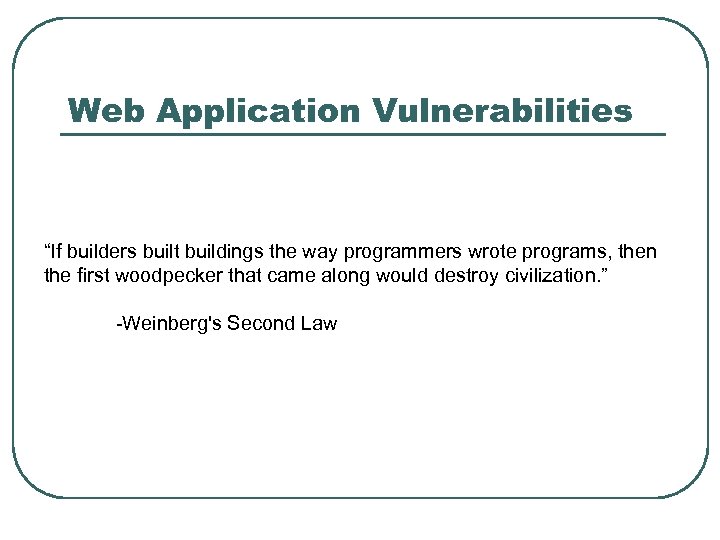 Web Application Vulnerabilities

“If builders built buildings the way programmers wrote programs, then the first woodpecker that came along would destroy civilization.”

-Weinberg's Second Law